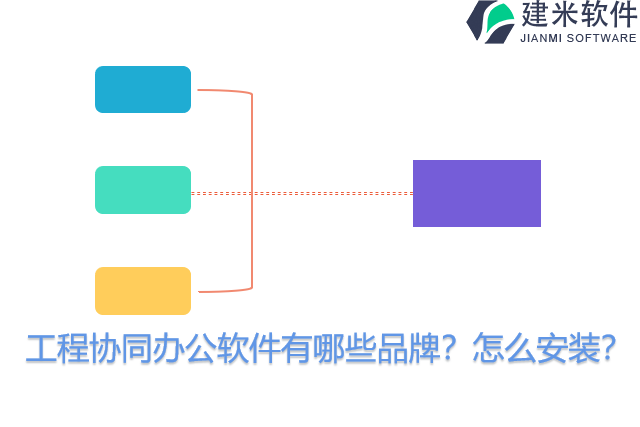 建米软件
JIANMI SOFTWARE

工程协同办公软件有哪些品牌？怎么安装？